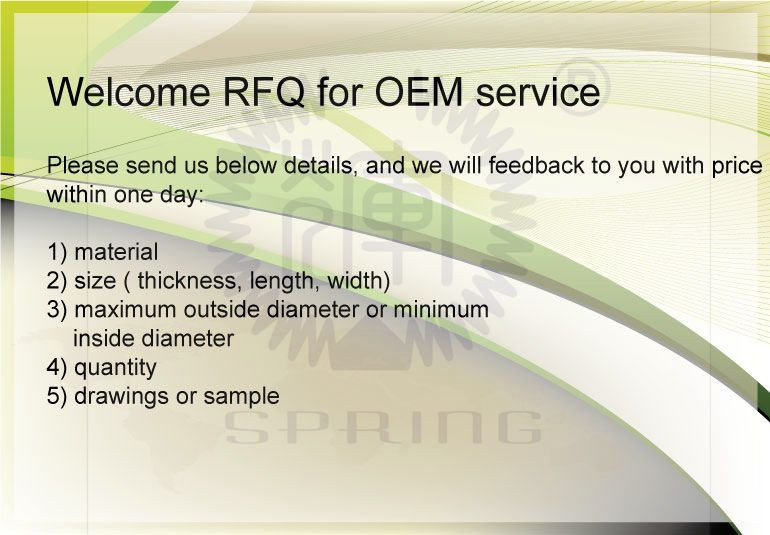 Welcome RFQ for OEM service

Please send us below details, and we will feedback to you with price within one day:

1) material
2) size ( thickness, length, width)
3) maximum outside diameter or minimum inside diameter
4) quantity
5) drawings or sample

SPRING